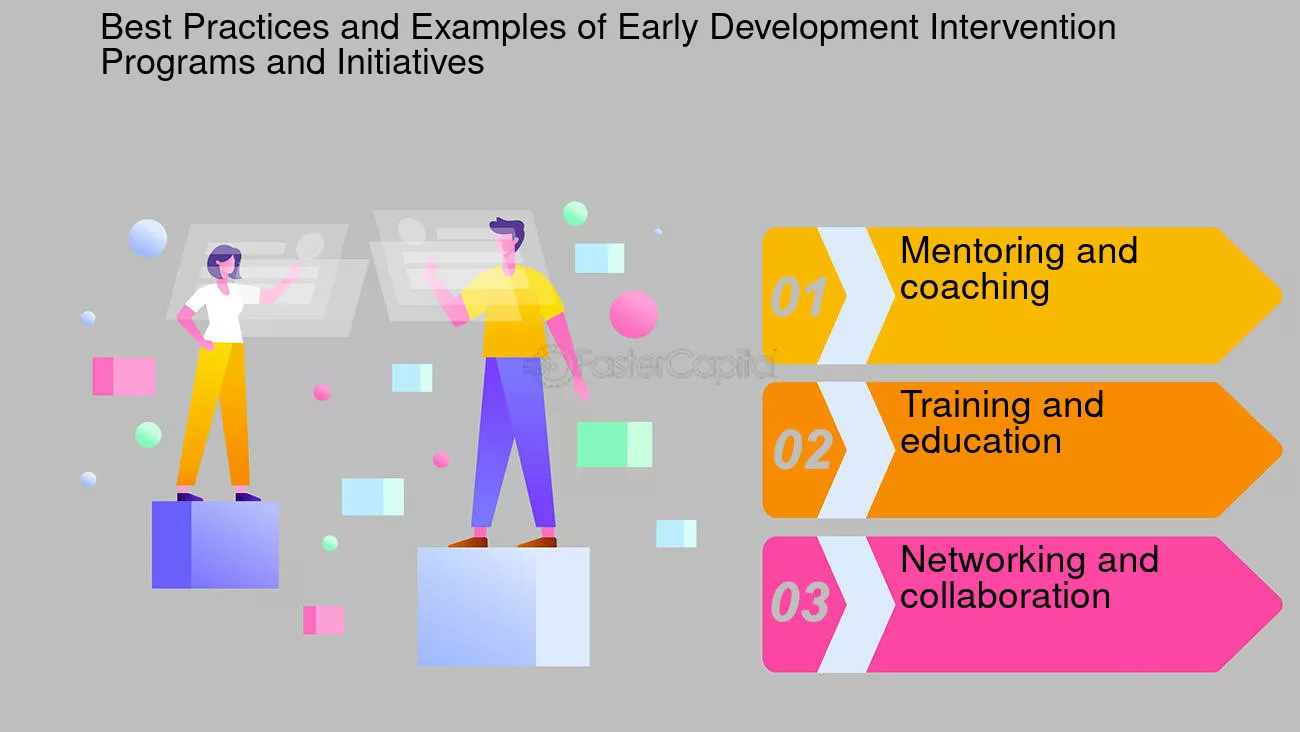 Best Practices and Examples of Early Development Intervention Programs and Initiatives

01
Mentoring and coaching

02
Training and education

03
Networking and collaboration

FasterCapital